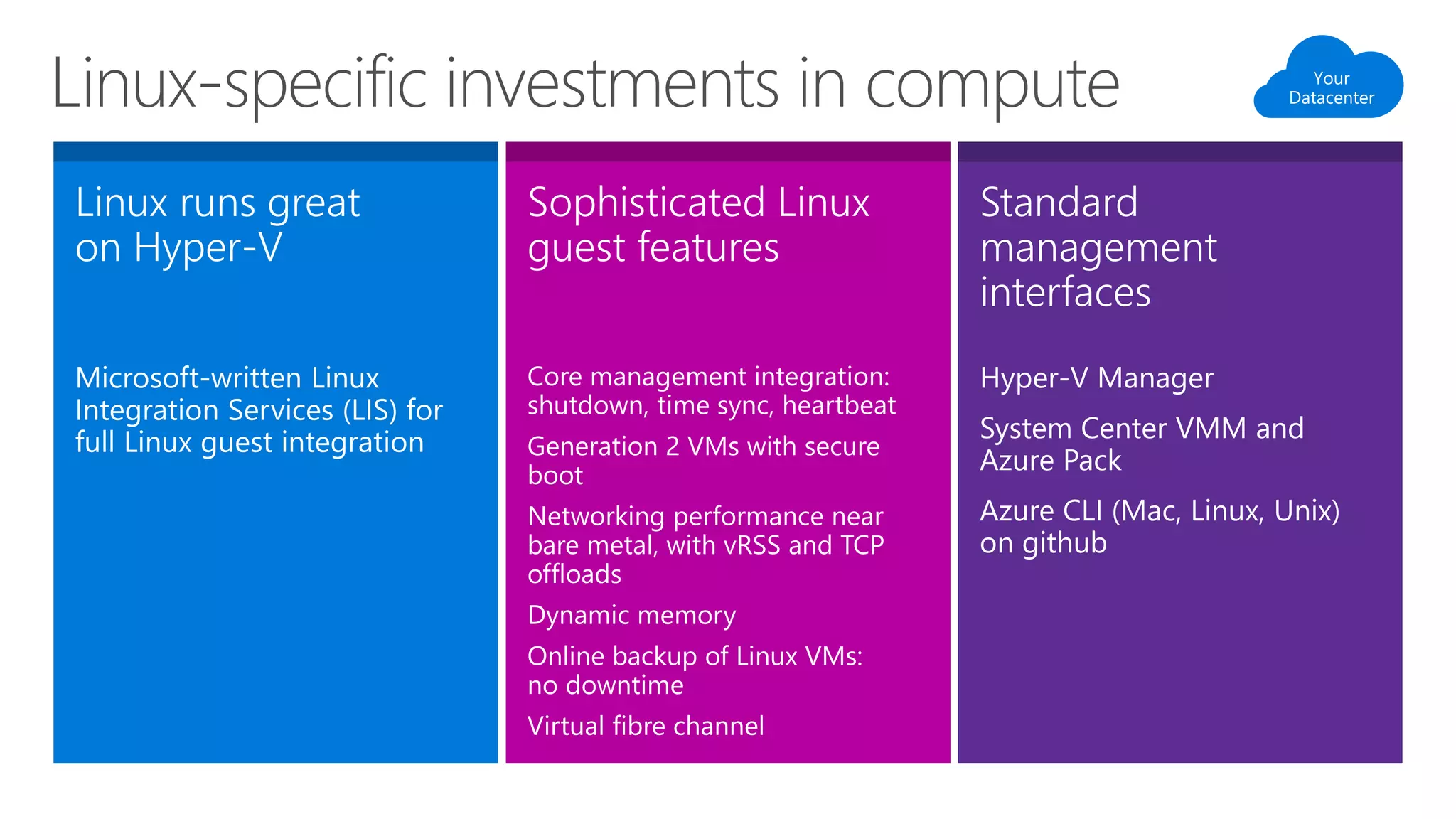 Linux-specific investments in compute

Your Datacenter

Linux runs great on Hyper-V

Microsoft-written Linux Integration Services (LIS) for full Linux guest integration

Sophisticated Linux guest features

Core management integration: shutdown, time sync, heartbeat

Generation 2 VMs with secure boot

Networking performance near bare metal, with vRSS and TCP offloads

Dynamic memory

Online backup of Linux VMs: no downtime

Virtual fibre channel

Standard management interfaces

Hyper-V Manager

System Center VMM and Azure Pack

Azure CLI (Mac, Linux, Unix) on github